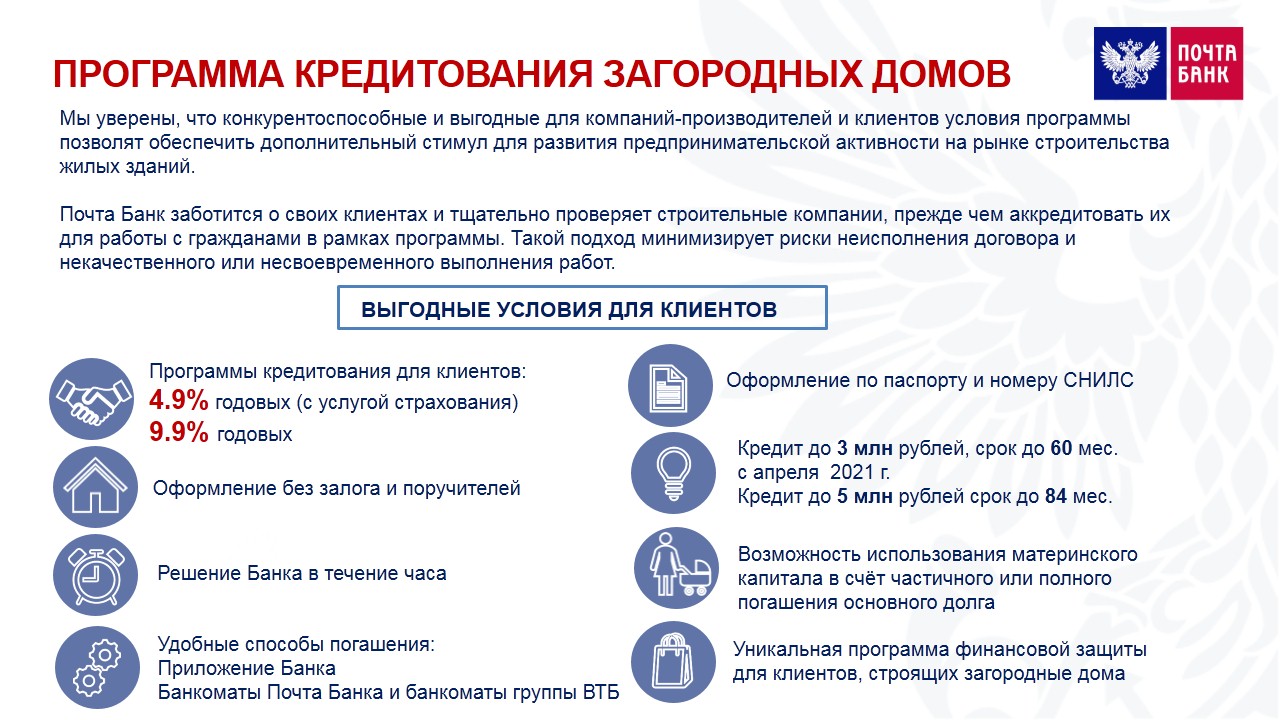 ПРОГРАММА КРЕДИТОВАНИЯ ЗАГОРОДНЫХ ДОМОВ

ПОЧТА БАНК

Мы уверены, что конкурентоспособные и выгодные для компаний-производителей и клиентов условия программы позволят обеспечить дополнительный стимул для развития предпринимательской активности на рынке строительства жилых зданий.

Почта Банк заботится о своих клиентах и тщательно проверяет строительные компании, прежде чем аккредитовать их для работы с гражданами в рамках программы. Такой подход минимизирует риски неисполнения договора и некачественного или несвоевременного выполнения работ.

ВЫГОДНЫЕ УСЛОВИЯ ДЛЯ КЛИЕНТОВ

Программы кредитования для клиентов:
4.9% годовых (с услугой страхования)
9.9% годовых

Оформление без залога и поручителей

Решение Банка в течение часа

Удобные способы погашения:
Приложение Банка
Банкоматы Почта Банка и банкоматы группы ВТБ

Оформление по паспорту и номеру СНИЛС

Кредит до 3 млн рублей, срок до 60 мес.
с апреля 2021 г.
Кредит до 5 млн рублей срок до 84 мес.

Возможность использования материнского капитала в счёт частичного или полного погашения основного долга

Уникальная программа финансовой защиты для клиентов, строящих загородные дома